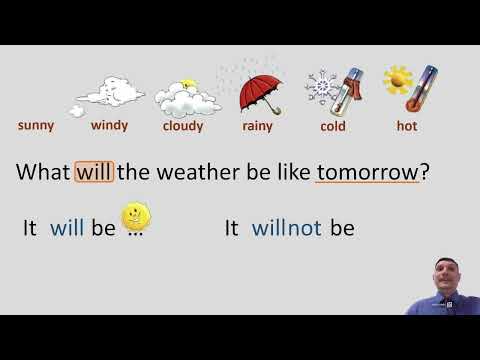 sunny windy cloudy rainy cold hot

What will the weather be like tomorrow?

It will be …

It willnot be